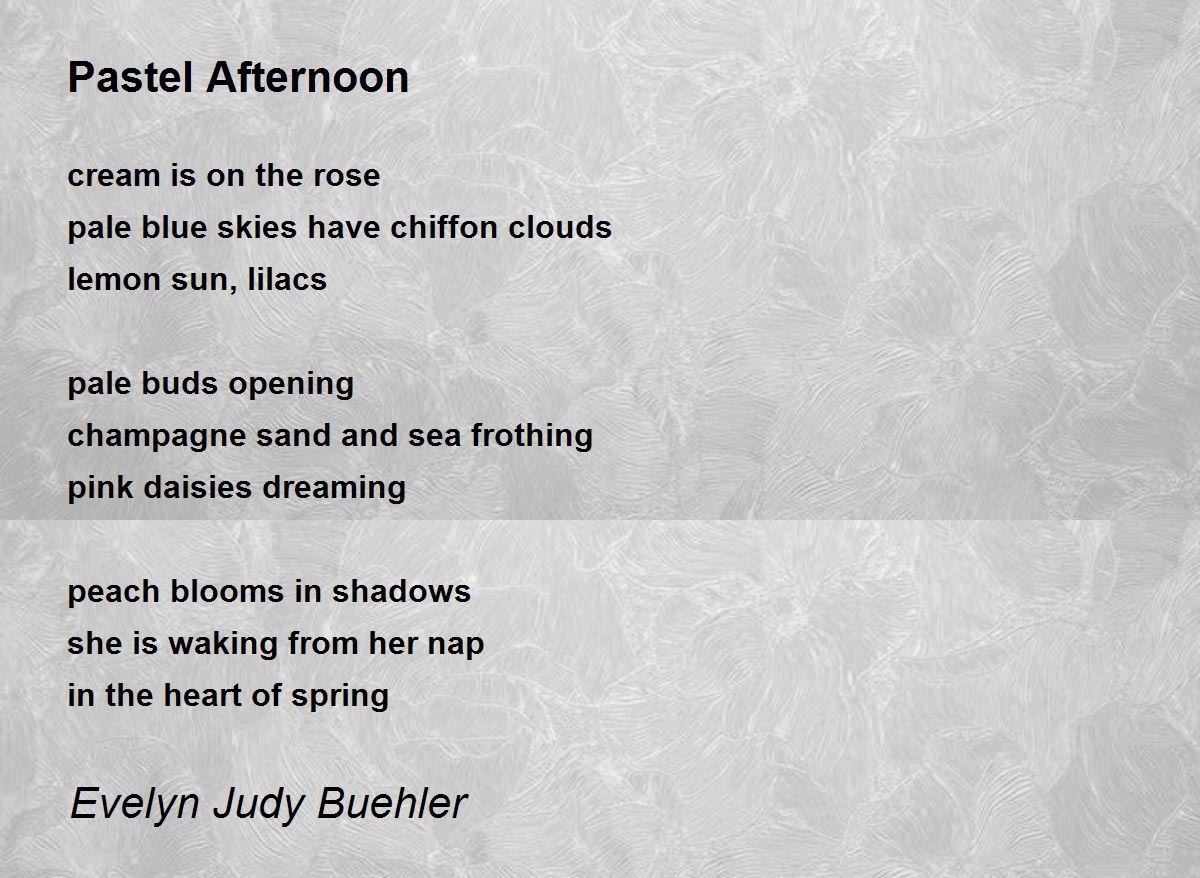 Pastel Afternoon

cream is on the rose
pale blue skies have chiffon clouds
lemon sun, lilacs

pale buds opening
champagne sand and sea frothing
pink daisies dreaming

peach blooms in shadows
she is waking from her nap
in the heart of spring

Evelyn Judy Buehler